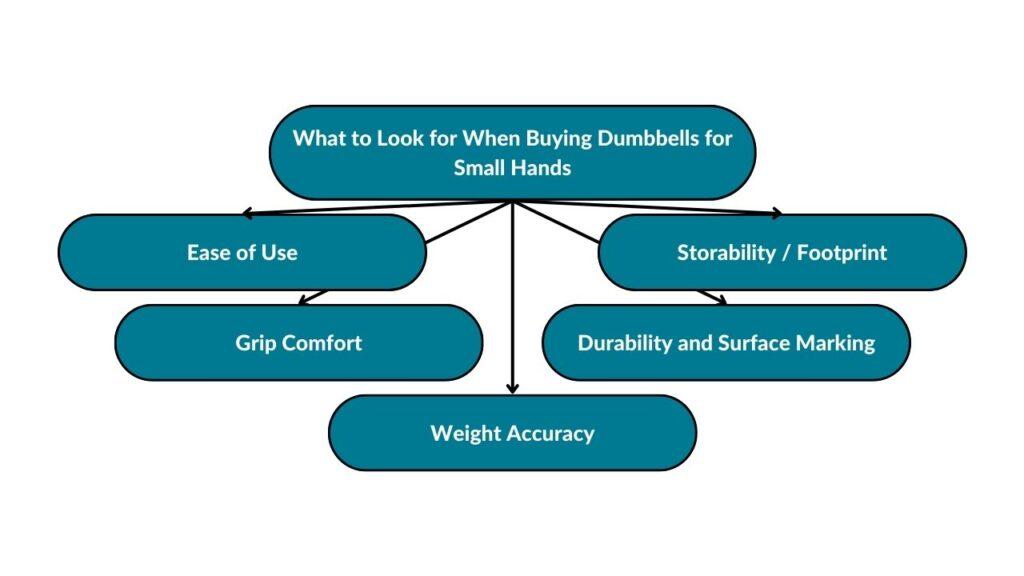 What to Look for When Buying Dumbbells for Small Hands

Ease of Use

Storability / Footprint

Grip Comfort

Durability and Surface Marking

Weight Accuracy